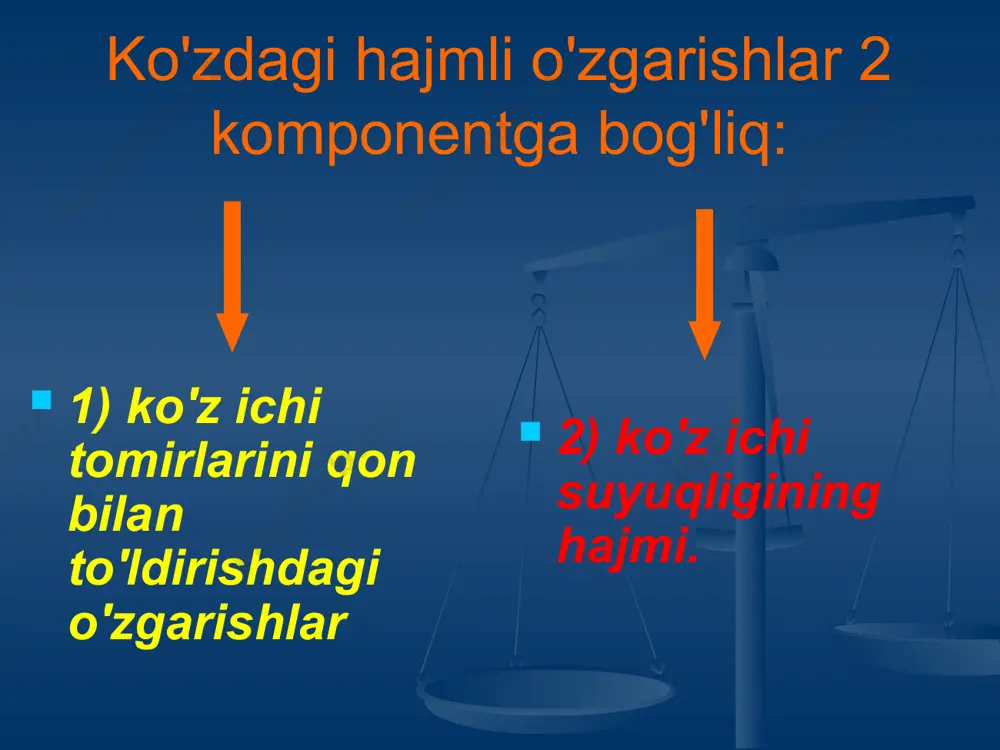 Ko'zdagi hajmli o'zgarishlar 2 komponentga bog'liq:

1) ko'z ichi tomirlarini qon bilan to'ldirishdagi o'zgarishlar

2) ko'z ichi suyuqligining hajmi.